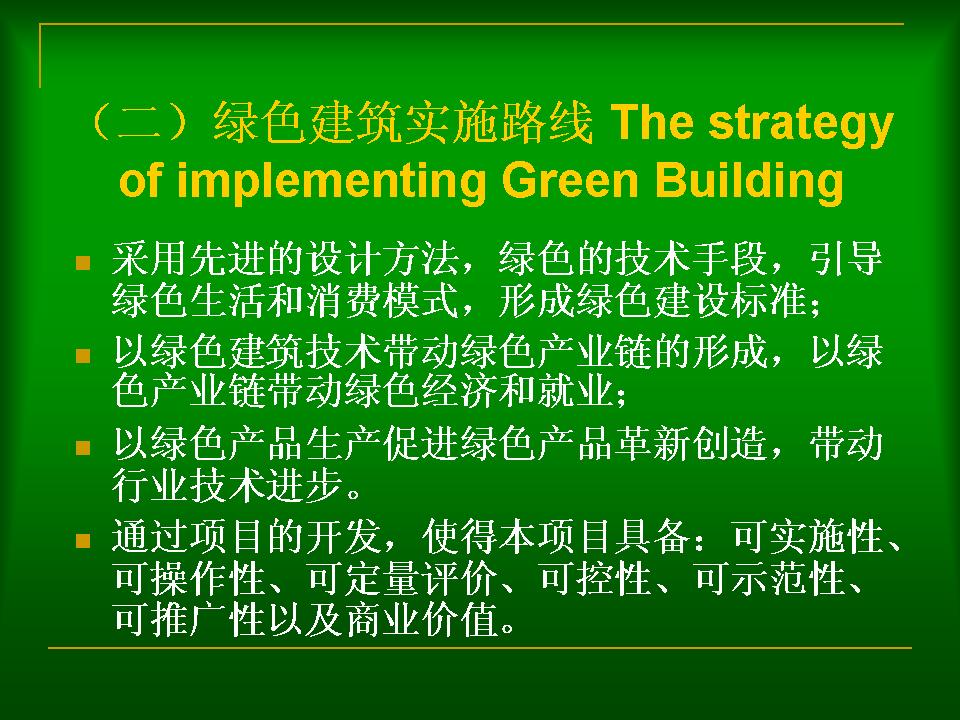 （二）绿色建筑实施路线 The strategy of implementing Green Building

- 采用先进的设计方法，绿色的技术手段，引导绿色生活和消费模式，形成绿色建设标准；
- 以绿色建筑技术带动绿色产业链的形成，以绿色产业链带动绿色经济和就业；
- 以绿色产品生产促进绿色产品革新创造，带动行业技术进步。
- 通过项目的开发，使得本项目具备：可实施性、可操作性、可定量评价、可控性、可示范性、可推广性以及商业价值。